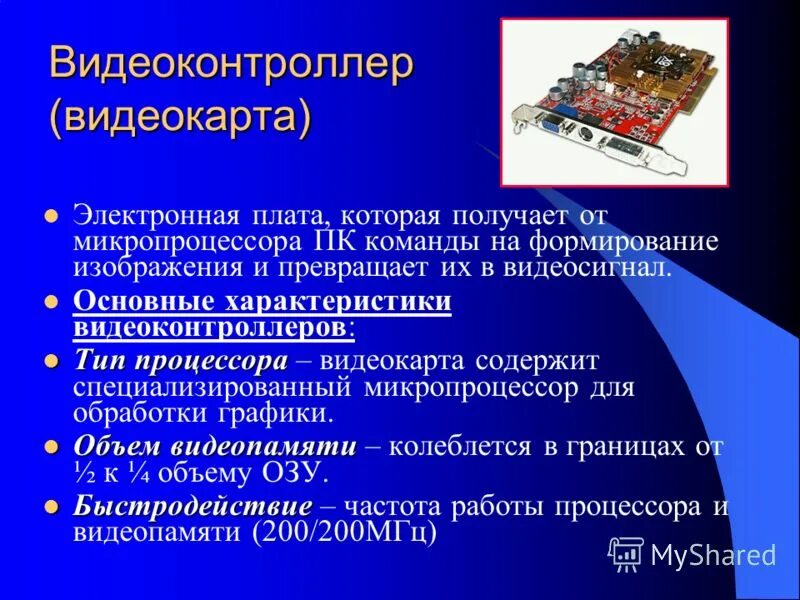 Видеоконтроллер (видеокарта)

Электронная плата, которая получает от микропроцессора ПК команды на формирование изображения и превращает их в видеосигнал.

Основные характеристики видеоконтроллеров:

Тип процессора – видеокарта содержит специализированный микропроцессор для обработки графики.

Объем видеопамяти – колеблется в границах от ½ к ¼ объему ОЗУ.

Быстродействие – частота работы процессора и видеопамяти (200/200МГц)

MyShared